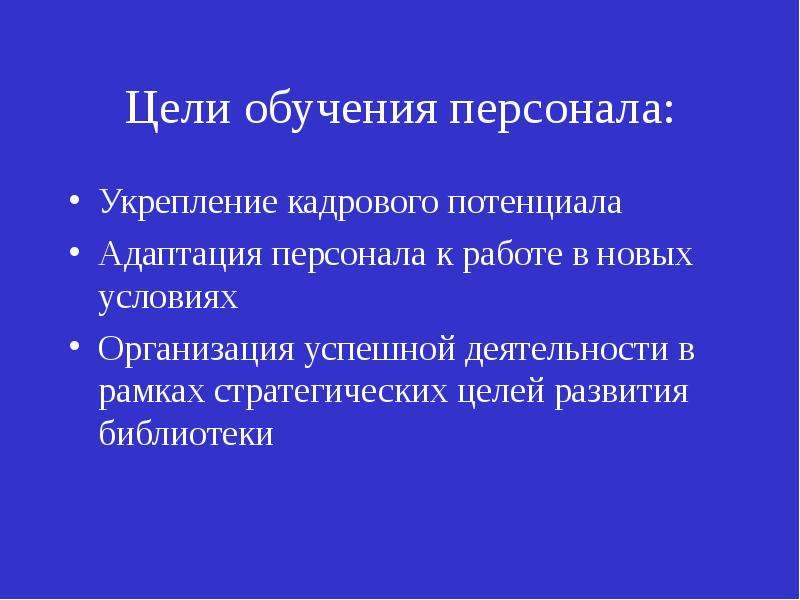 Цели обучения персонала:

• Укрепление кадрового потенциала
• Адаптация персонала к работе в новых условиях
• Организация успешной деятельности в рамках стратегических целей развития библиотеки